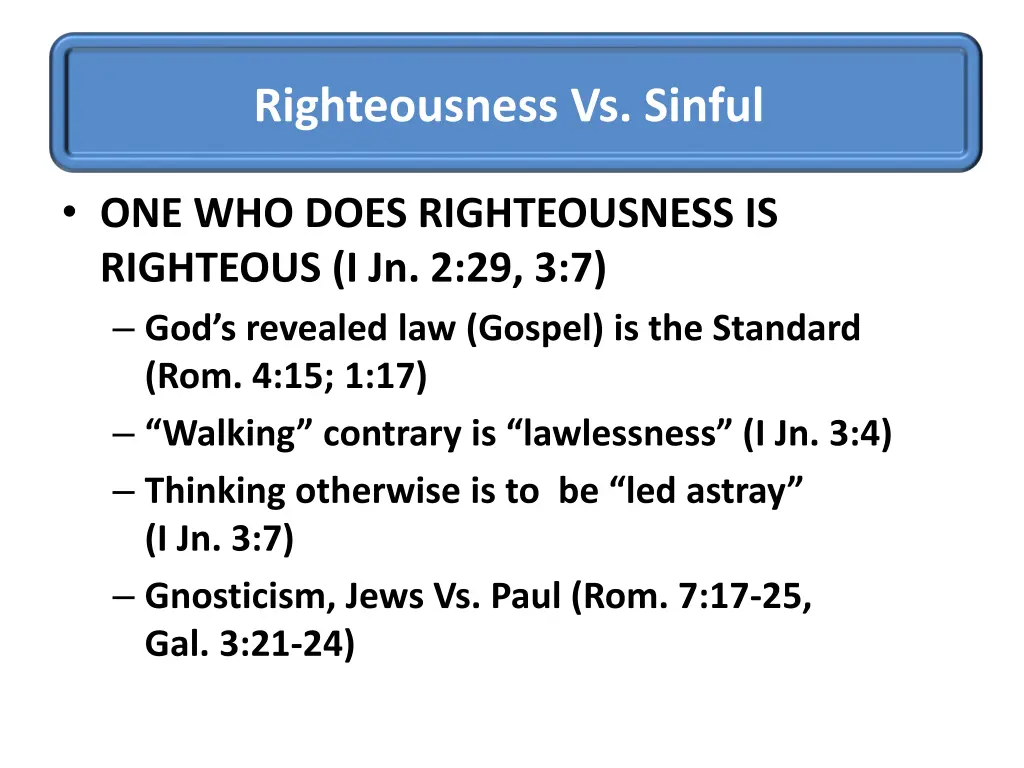 Righteousness Vs. Sinful

• ONE WHO DOES RIGHTEOUSNESS IS RIGHTEOUS (I Jn. 2:29, 3:7)
– God’s revealed law (Gospel) is the Standard (Rom. 4:15; 1:17)
– “Walking” contrary is “lawlessness” (I Jn. 3:4)
– Thinking otherwise is to be “led astray” (I Jn. 3:7)
– Gnosticism, Jews Vs. Paul (Rom. 7:17-25, Gal. 3:21-24)